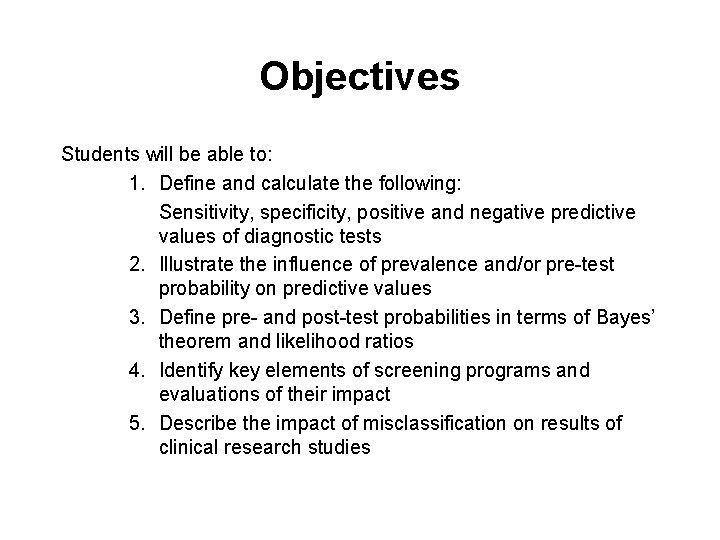 Objectives

Students will be able to:

1. Define and calculate the following:
Sensitivity, specificity, positive and negative predictive values of diagnostic tests
2. Illustrate the influence of prevalence and/or pre-test probability on predictive values
3. Define pre- and post-test probabilities in terms of Bayes' theorem and likelihood ratios
4. Identify key elements of screening programs and evaluations of their impact
5. Describe the impact of misclassification on results of clinical research studies